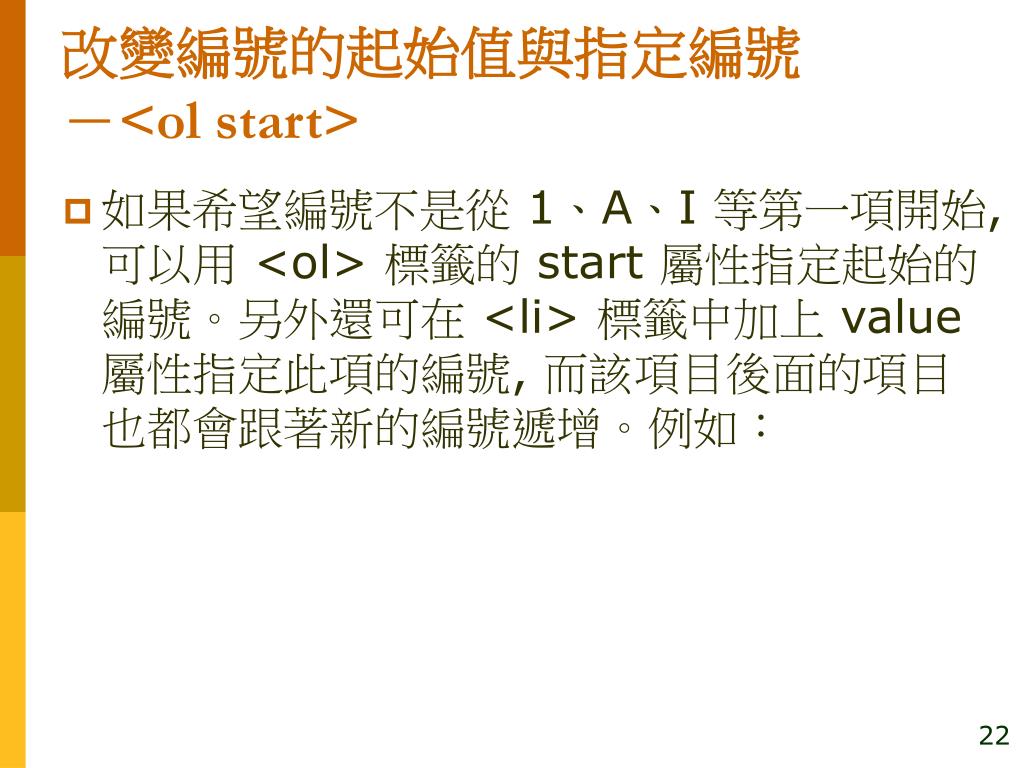 改變編號的起始值與指定編號
－<ol start>

如果希望編號不是從 1、A、I 等第一項開始, 可以用 <ol> 標籤的 start 屬性指定起始的編號。另外還可在 <li> 標籤中加上 value 屬性指定此項的編號, 而該項目後面的項目也都會跟著新的編號遞增。例如：

22